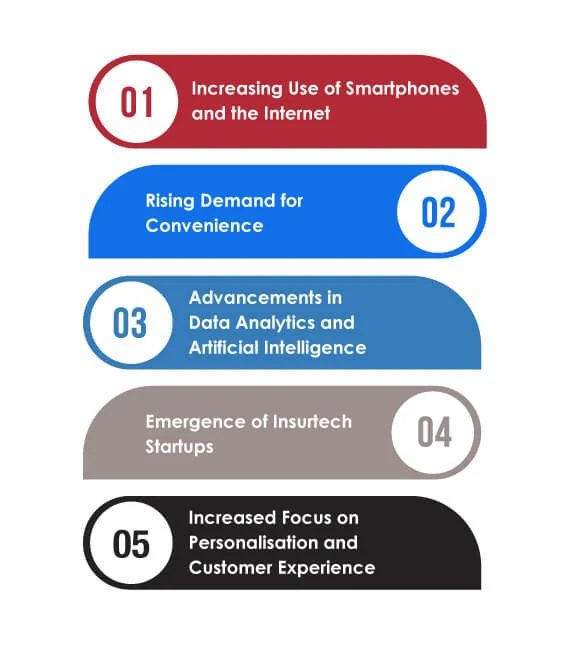 01
Increasing Use of Smartphones and the Internet

Rising Demand for Convenience
02

03
Advancements in Data Analytics and Artificial Intelligence

Emergence of Insurtech Startups
04

05
Increased Focus on Personalisation and Customer Experience